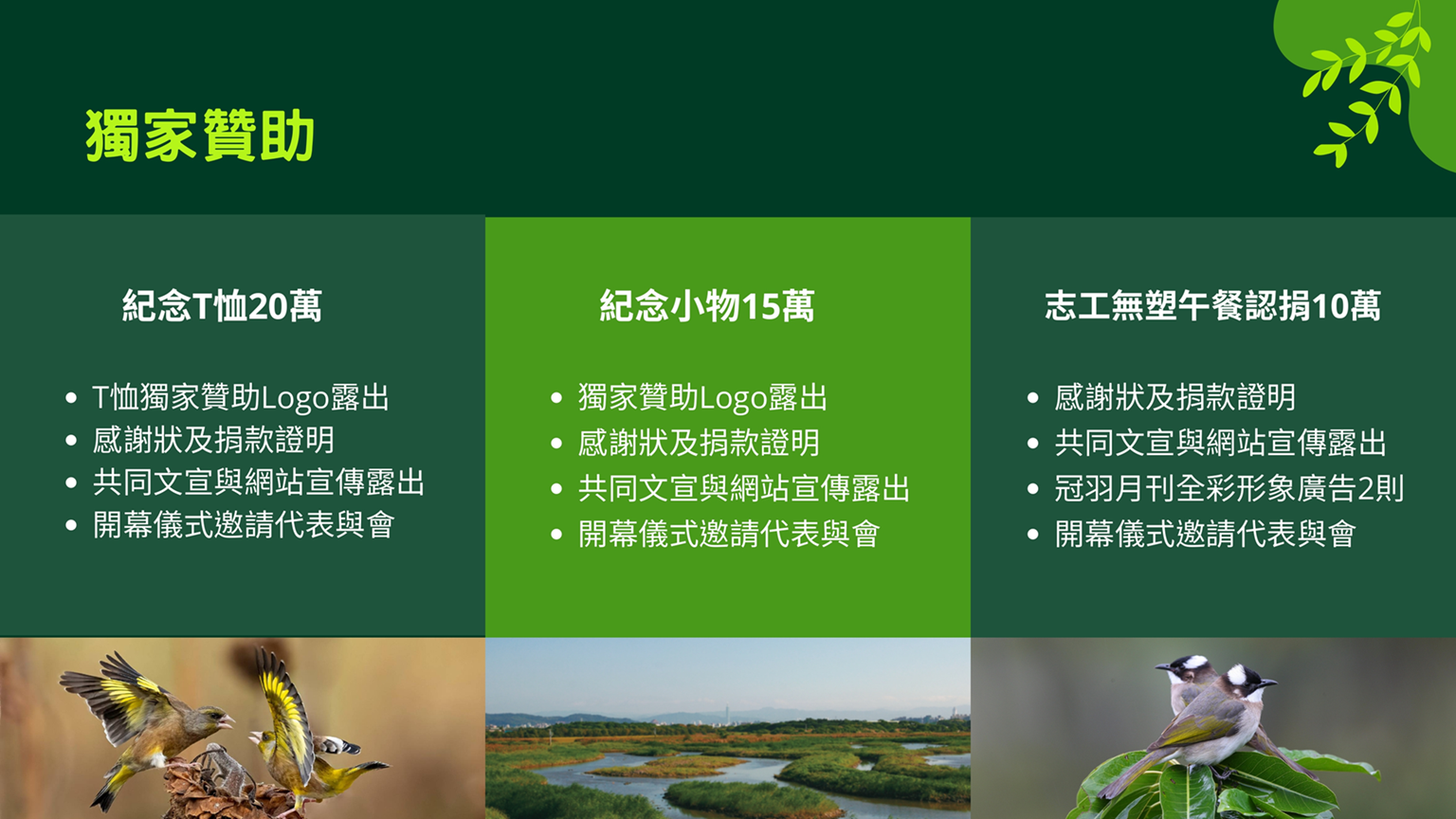 獨家贊助

紀念T恤20萬

- T恤獨家贊助Logo露出
- 感謝狀及捐款證明
- 共同文宣與網站宣傳露出
- 開幕儀式邀請代表與會

紀念小物15萬

- 獨家贊助Logo露出
- 感謝狀及捐款證明
- 共同文宣與網站宣傳露出
- 開幕儀式邀請代表與會

志工無塑午餐認捐10萬

- 感謝狀及捐款證明
- 共同文宣與網站宣傳露出
- 冠羽月刊全彩形象廣告2則
- 開幕儀式邀請代表與會